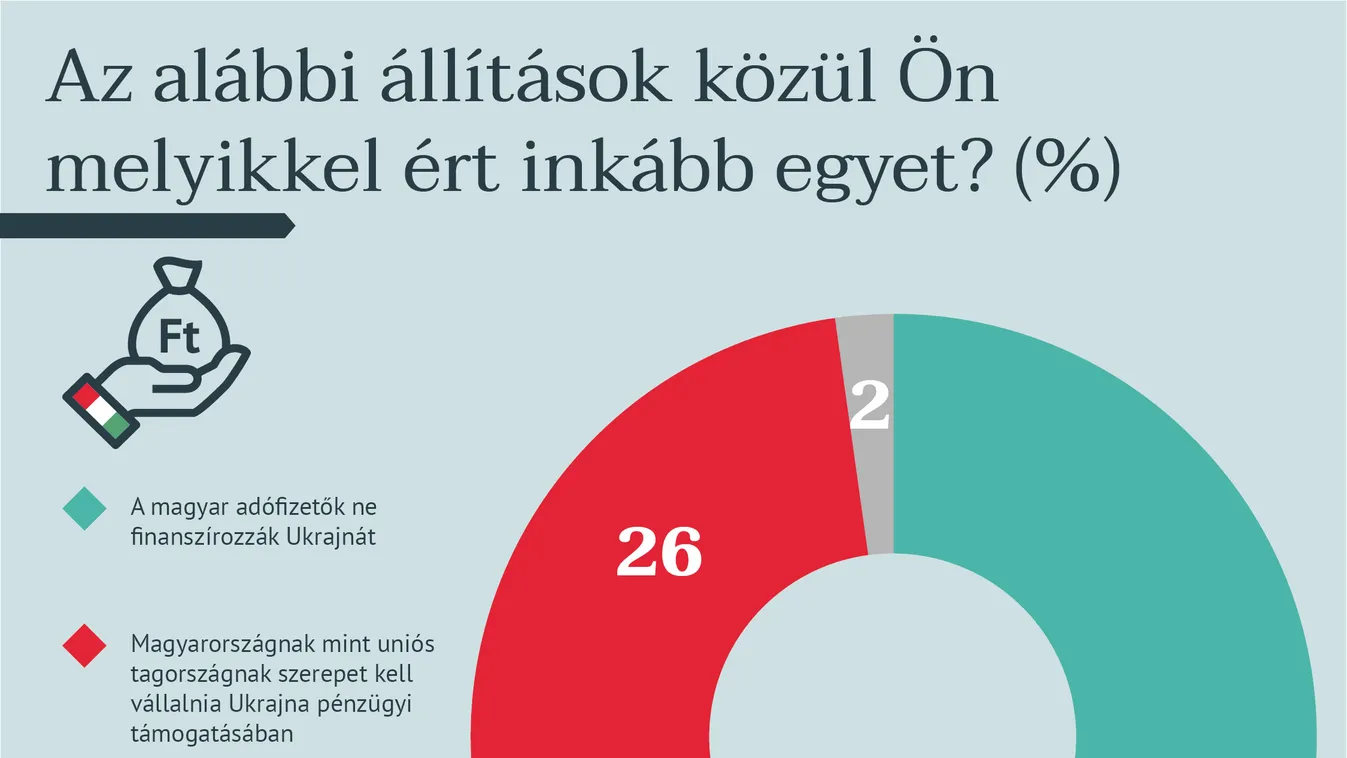 Az alábbi állítások közül Ön melyikkel ért inkább egyet? (%)

Ft

A magyar adófizetők ne finanszírozzák Ukrajnát

Magyarországnak mint uniós tagországnak szerepet kell vállalnia Ukrajna pénzügyi támogatásában

2

26